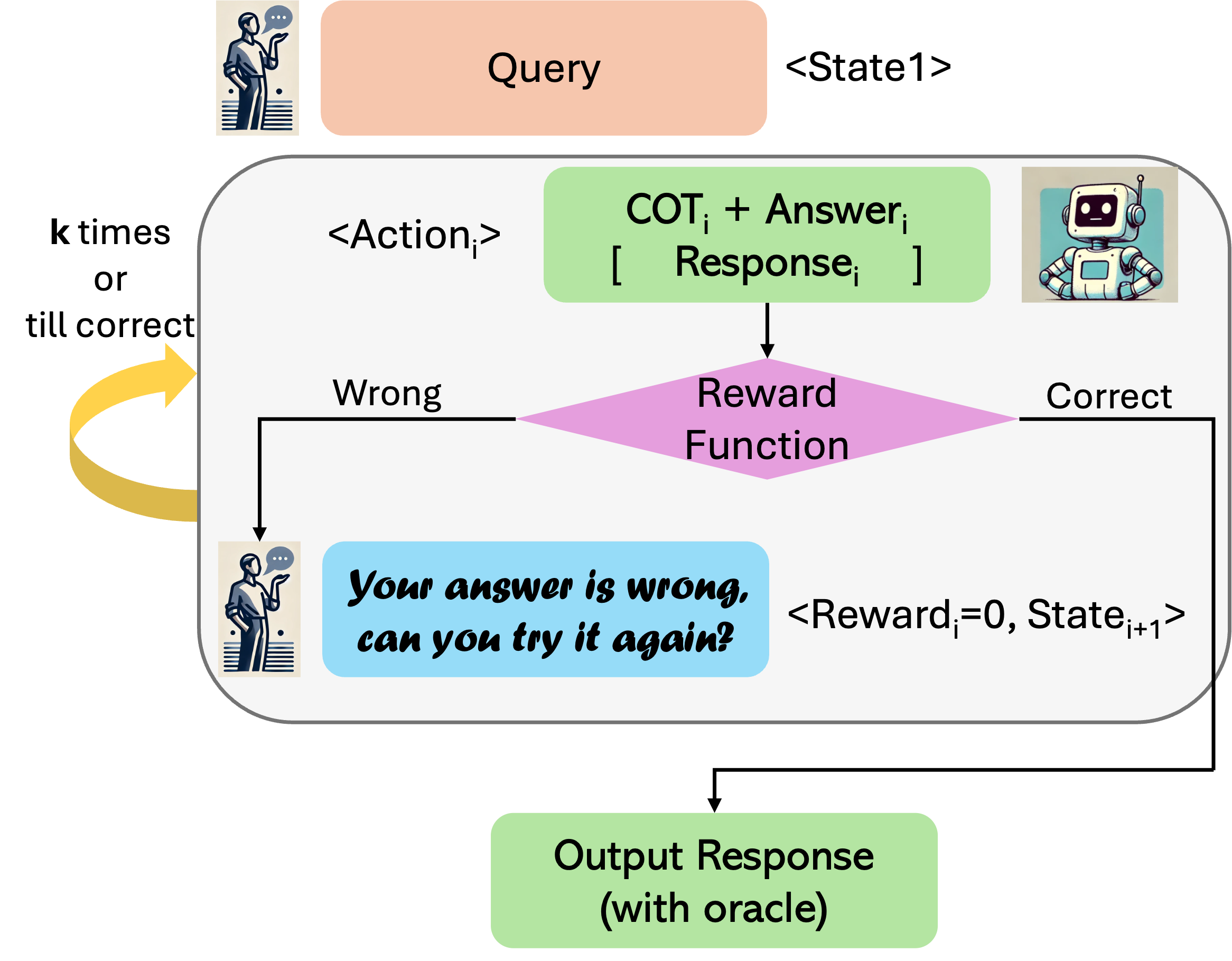 Query

<State1>

k times
or
till correct

<Action$_i$>

COT$_i$ + Answer$_i$
[ Response$_i$ ]

Wrong

Reward Function

Correct

Your answer is wrong, can you try it again?

<Reward$_i$=0, State$_{i+1}$>

Output Response
(with oracle)